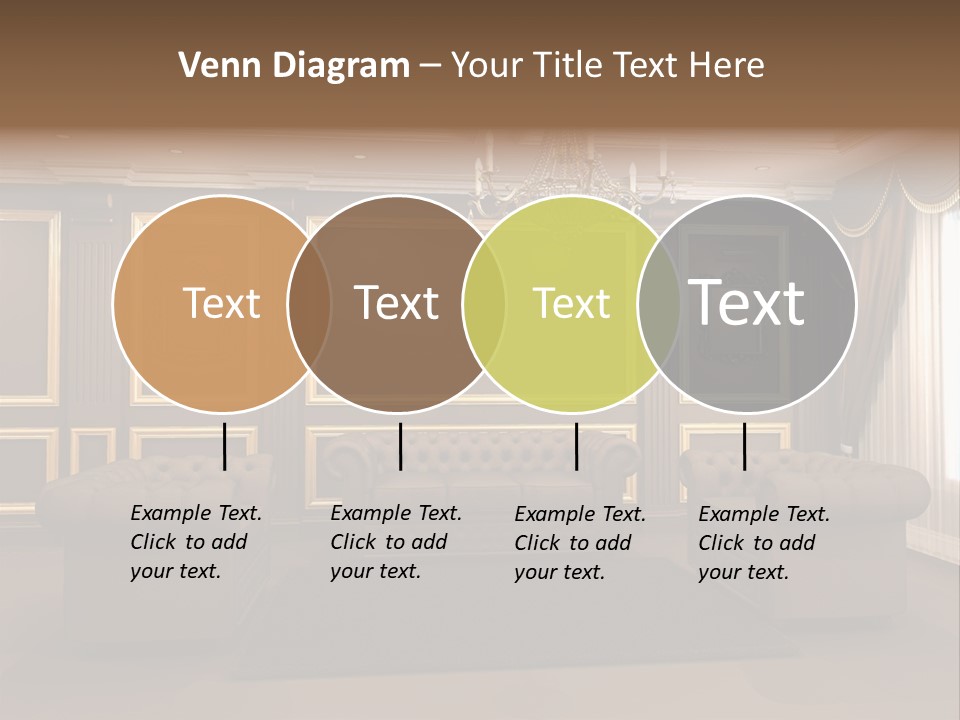 Venn Diagram – Your Title Text Here

Text

Text

Text

Text

Example Text. Click to add your text.

Example Text. Click to add your text.

Example Text. Click to add your text.

Example Text. Click to add your text.